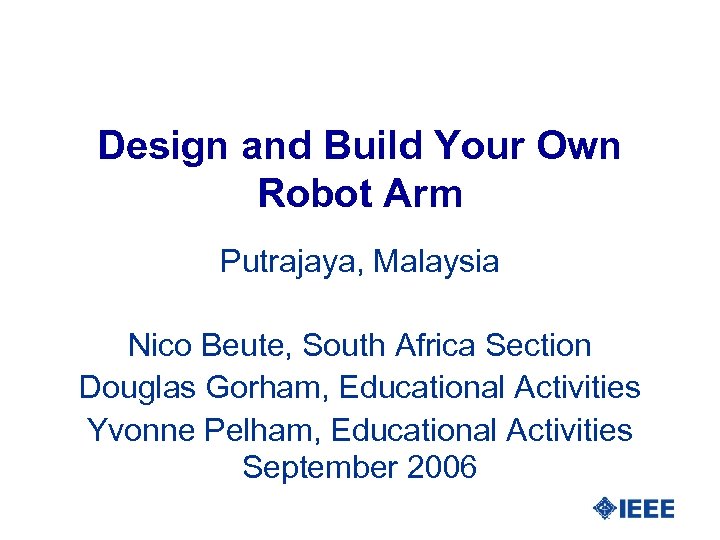 Design and Build Your Own Robot Arm

Putrajaya, Malaysia

Nico Beute, South Africa Section
Douglas Gorham, Educational Activities
Yvonne Pelham, Educational Activities
September 2006

IEEE